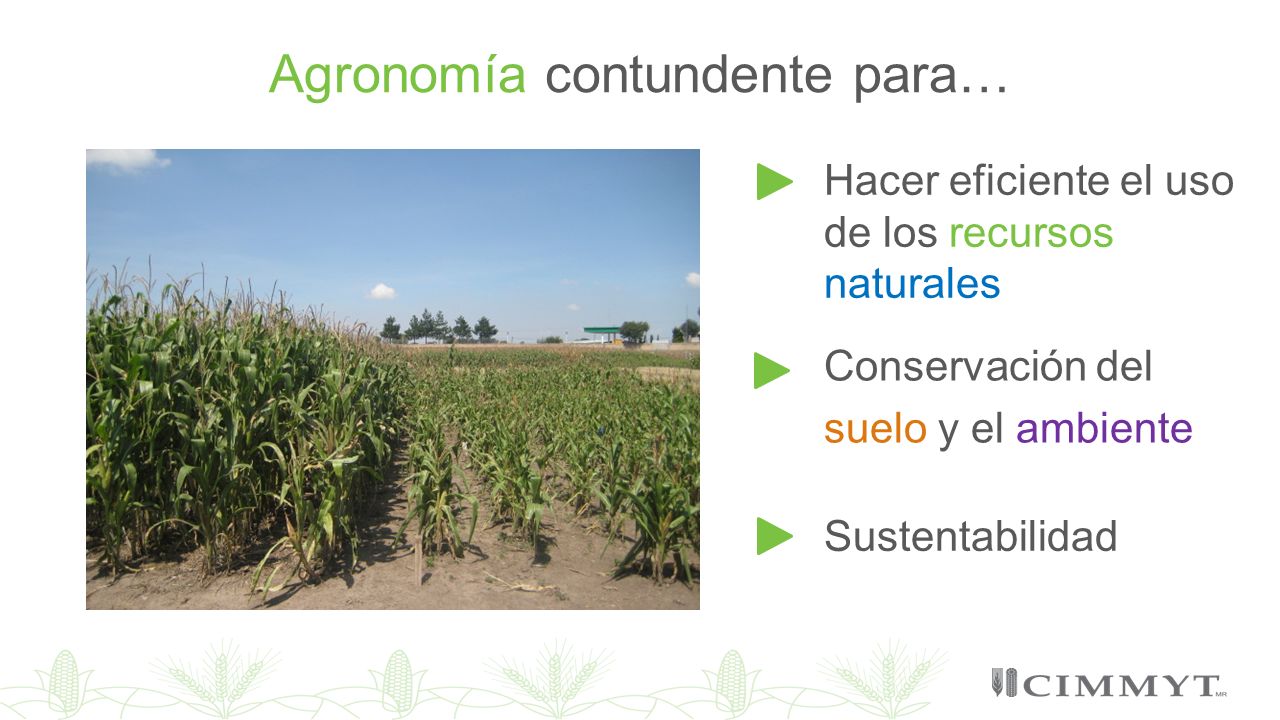 Agronomía contundente para…

Hacer eficiente el uso de los recursos naturales

Conservación del suelo y el ambiente

Sustentabilidad

CIMMYT MR